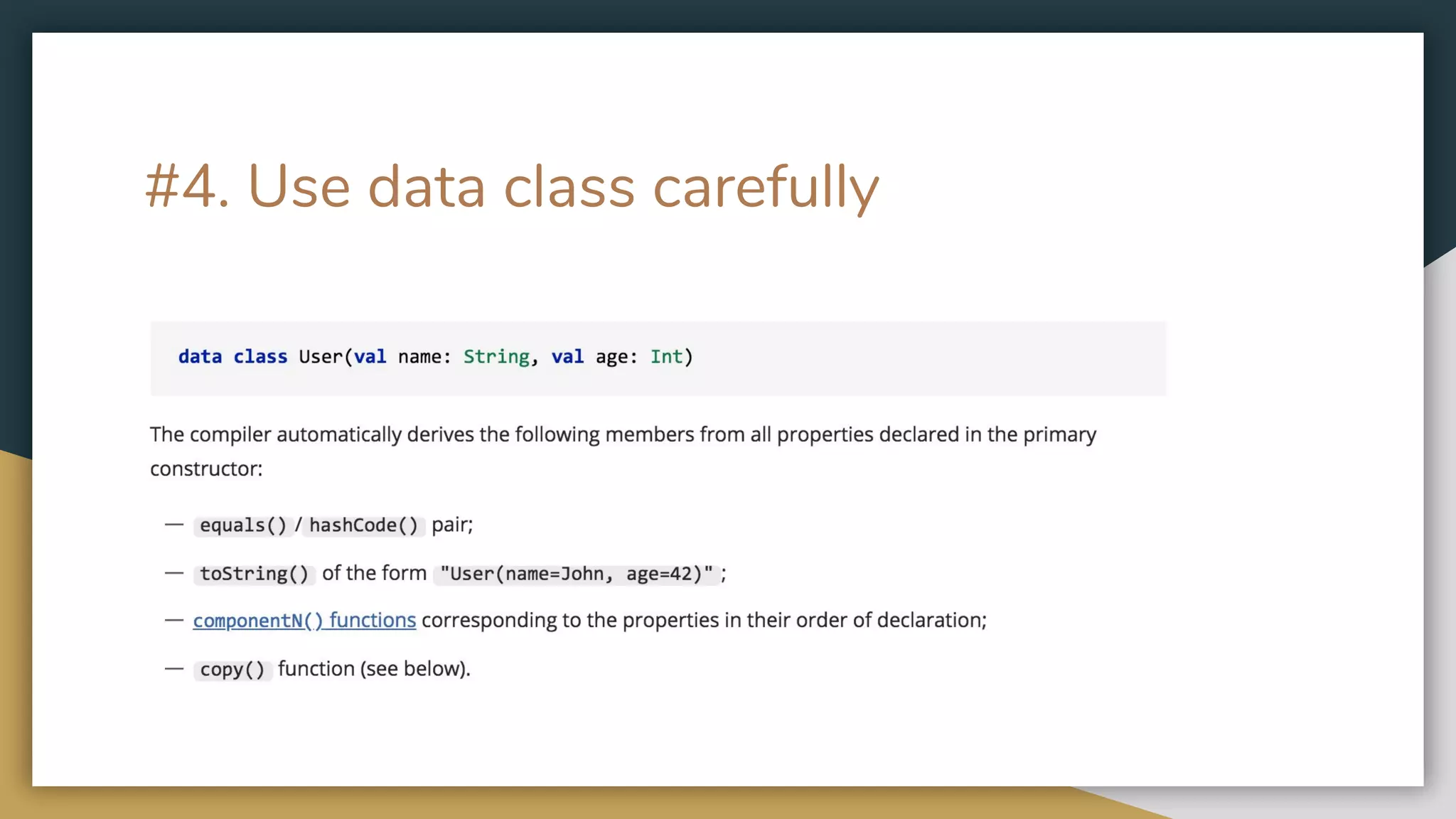 #4. Use data class carefully

data class User(val name: String, val age: Int)

The compiler automatically derives the following members from all properties declared in the primary constructor:

— equals() / hashCode() pair;

— toString() of the form "User(name=John, age=42)";

— componentN() functions corresponding to the properties in their order of declaration;

— copy() function (see below).